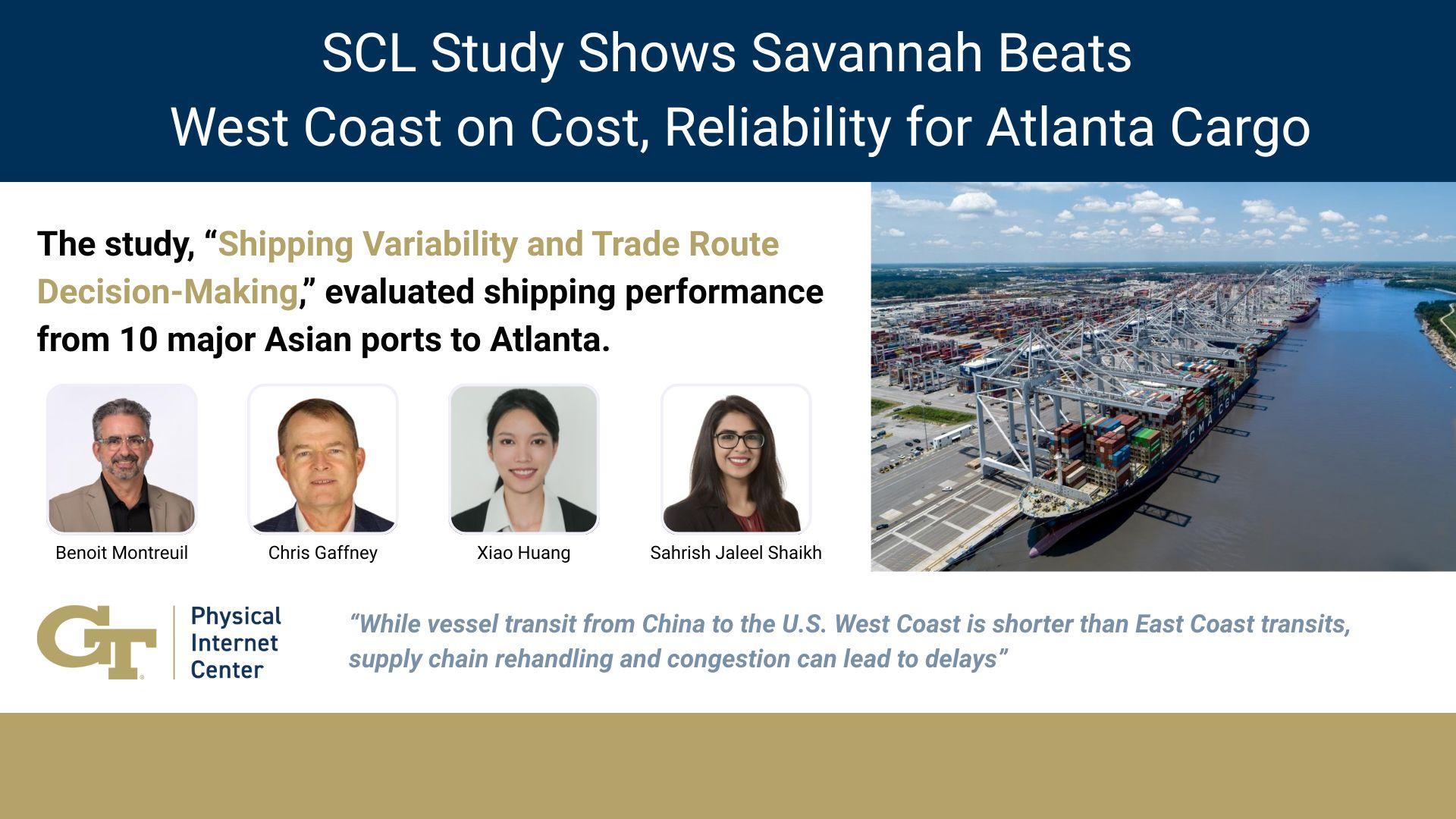 SCL Study Shows Savannah Beats West Coast on Cost, Reliability for Atlanta Cargo

The study, “Shipping Variability and Trade Route Decision-Making,” evaluated shipping performance from 10 major Asian ports to Atlanta.

Benoit Montreuil

Chris Gaffney

Xiao Huang

Sahrish Jaleel Shaikh

CMA CGM

GT

Physical Internet Center

“While vessel transit from China to the U.S. West Coast is shorter than East Coast transits, supply chain rehandling and congestion can lead to delays”